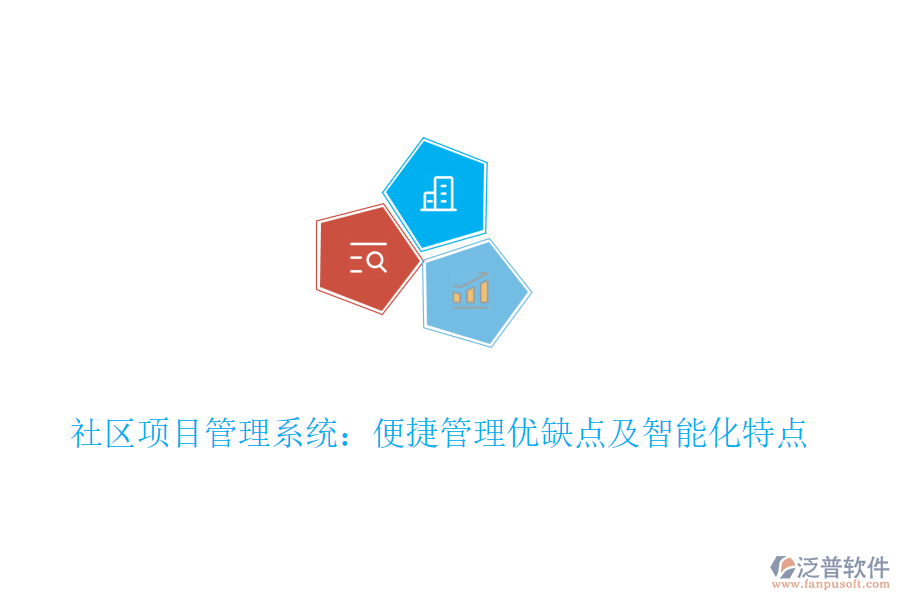 社区项目管理系统：便捷管理优缺点及智能化特点

泛普软件
www.fanpusoft.com